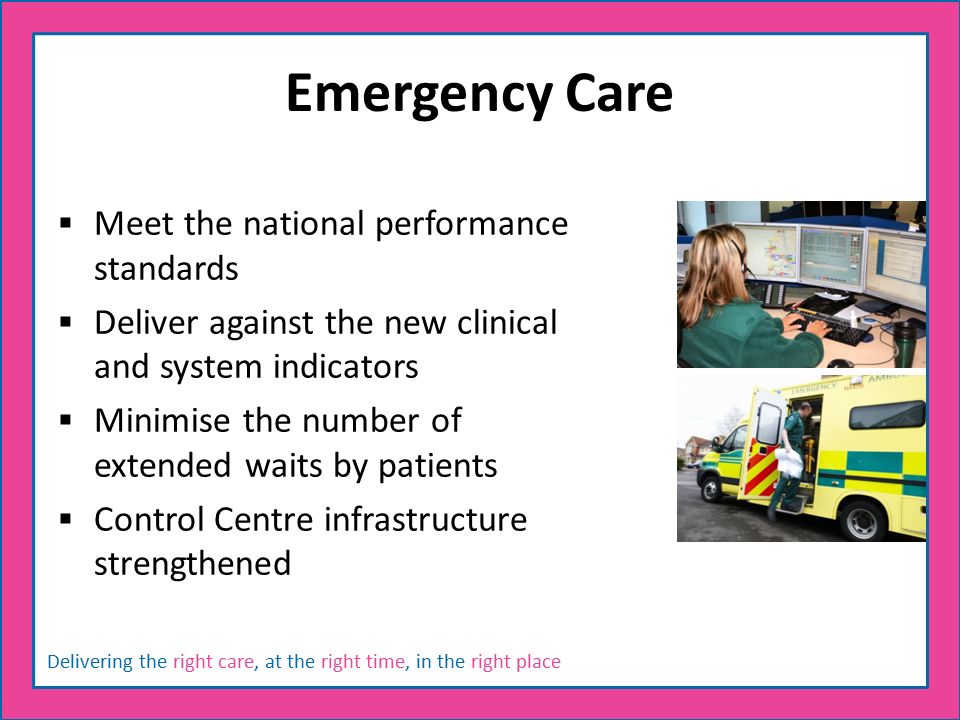 Emergency Care

▪ Meet the national performance standards

▪ Deliver against the new clinical and system indicators

▪ Minimise the number of extended waits by patients

▪ Control Centre infrastructure strengthened

EMERGENCY AMBU

Delivering the right care, at the right time, in the right place